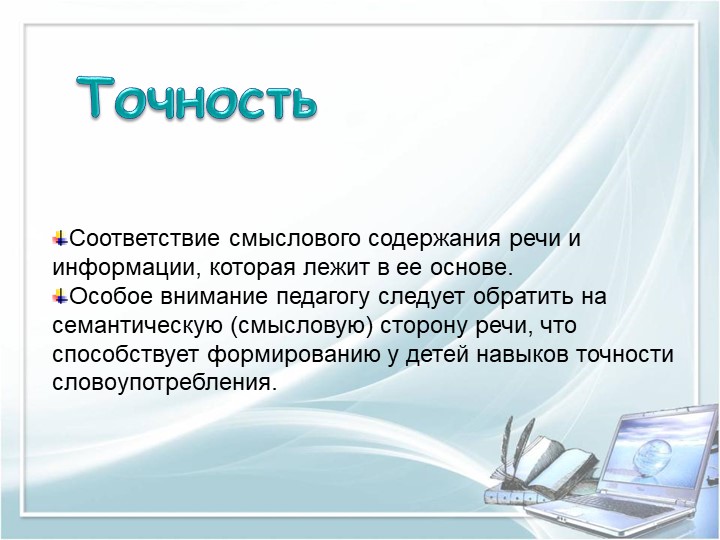 Точность

Соответствие смыслового содержания речи и информации, которая лежит в ее основе.
Особое внимание педагогу следует обратить на семантическую (смысловую) сторону речи, что способствует формированию у детей навыков точности словоупотребления.